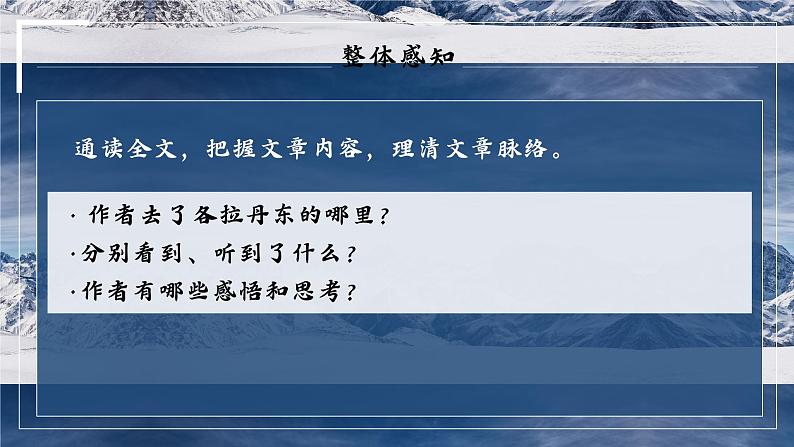 整体感知

通读全文，把握文章内容，理清文章脉络。

· 作者去了各拉丹东的哪里？
·分别看到、听到了什么？
·作者有哪些感悟和思考？